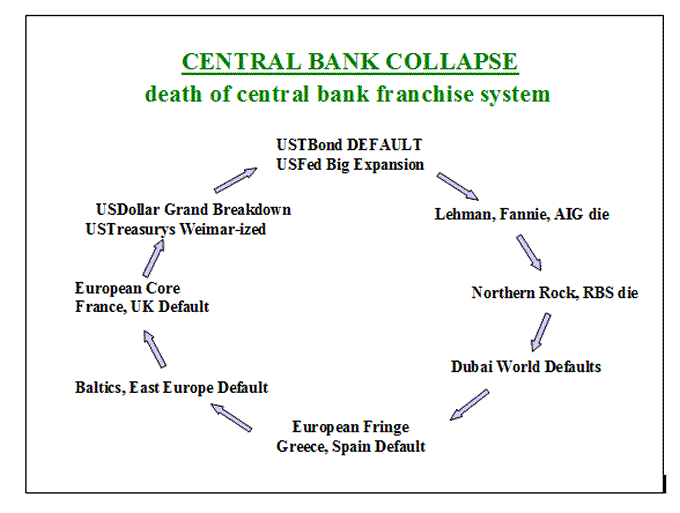 CENTRAL BANK COLLAPSE
death of central bank franchise system

USTBond DEFAULT
USFed Big Expansion

Lehman, Fannie, AIG die

Northern Rock, RBS die

Dubai World Defaults

European Fringe
Greece, Spain Default

Baltics, East Europe Default

European Core
France, UK Default

USDollar Grand Breakdown
USTreasurys Weimar-ized